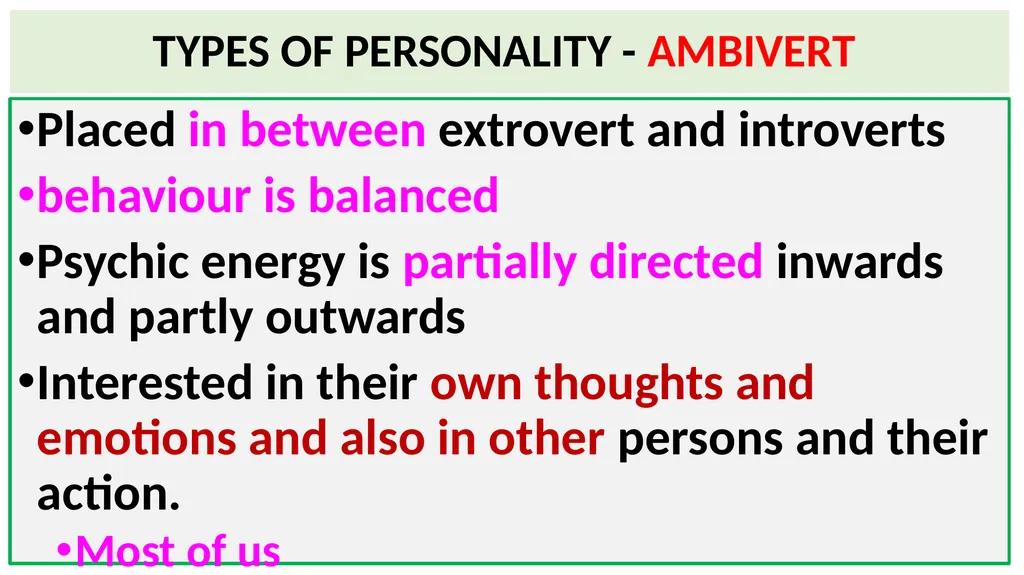 TYPES OF PERSONALITY - AMBIVERT

•Placed in between extrovert and introverts

•behaviour is balanced

•Psychic energy is partially directed inwards and partly outwards

•Interested in their own thoughts and emotions and also in other persons and their action.

•Most of us